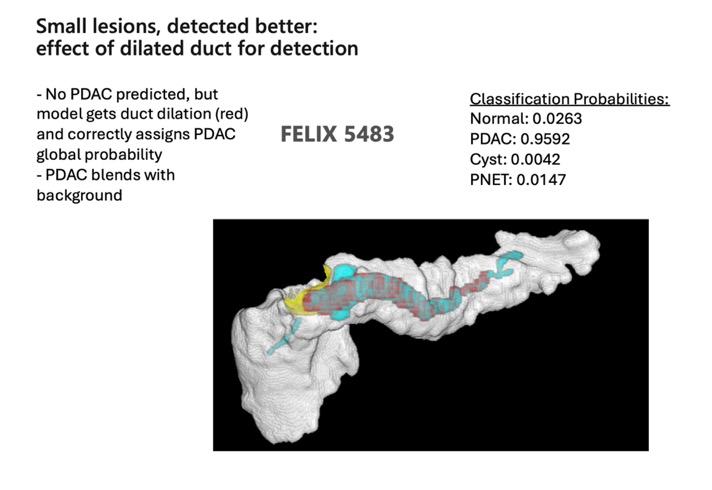 Small lesions, detected better: effect of dilated duct for detection

- No PDAC predicted, but model gets duct dilation (red) and correctly assigns PDAC global probability
- PDAC blends with background

FELIX 5483

Classification Probabilities:
Normal: 0.0263
PDAC: 0.9592
Cyst: 0.0042
PNET: 0.0147